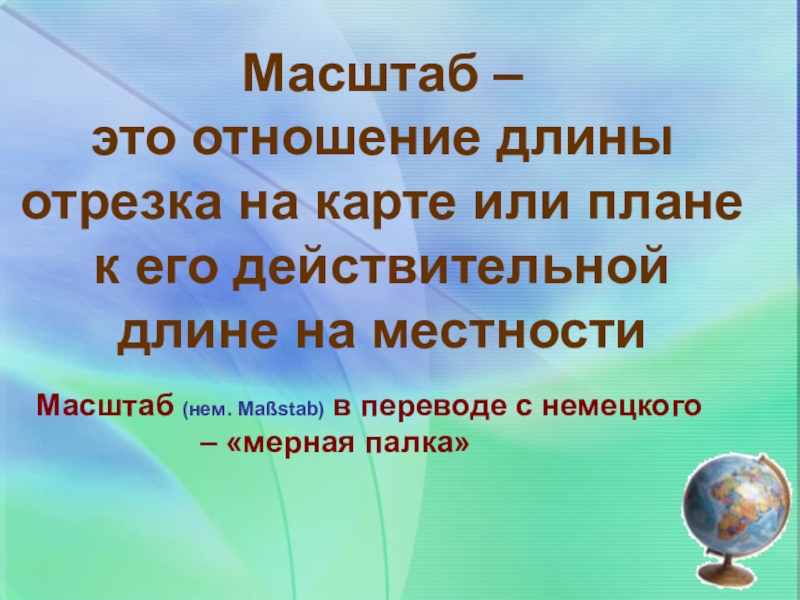 Масштаб –
это отношение длины отрезка на карте или плане к его действительной длине на местности

Масштаб (нем. Maßstab) в переводе с немецкого – «мерная палка»